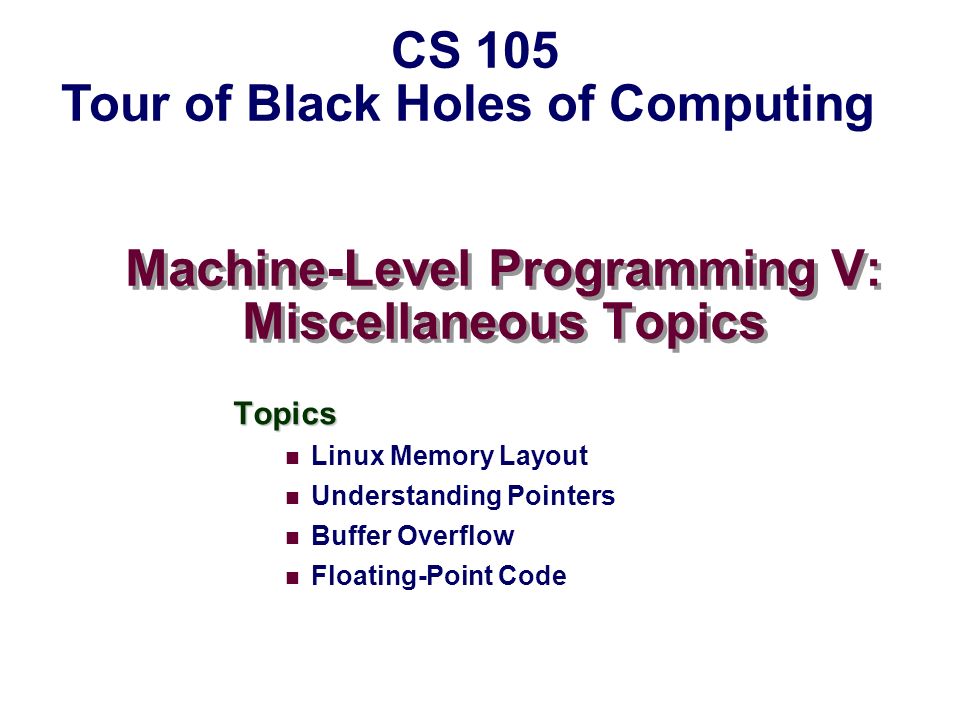 CS 105
Tour of Black Holes of Computing

Machine-Level Programming V:
Miscellaneous Topics

Topics

- Linux Memory Layout
- Understanding Pointers
- Buffer Overflow
- Floating-Point Code